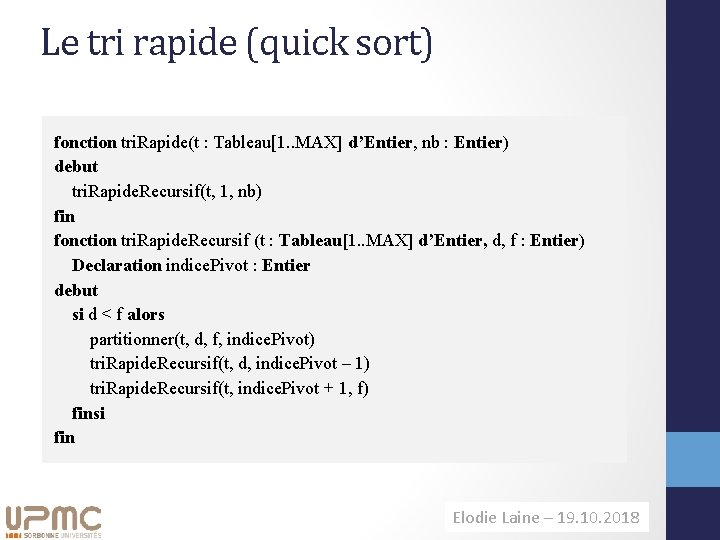 Le tri rapide (quick sort)

fonction triRapide(t : Tableau[1..MAX] d'Entier, nb : Entier)
debut
triRapideRecursif(t, 1, nb)
fin
fonction triRapideRecursif (t : Tableau[1..MAX] d'Entier, d, f : Entier)
Declaration indicePivot : Entier
debut
si d < f alors
partitionner(t, d, f, indicePivot)
triRapideRecursif(t, d, indicePivot – 1)
triRapideRecursif(t, indicePivot + 1, f)
finsi
fin

UPMC SORBONNE UNIVERSITÉS

Elodie Laine – 19.10.2018